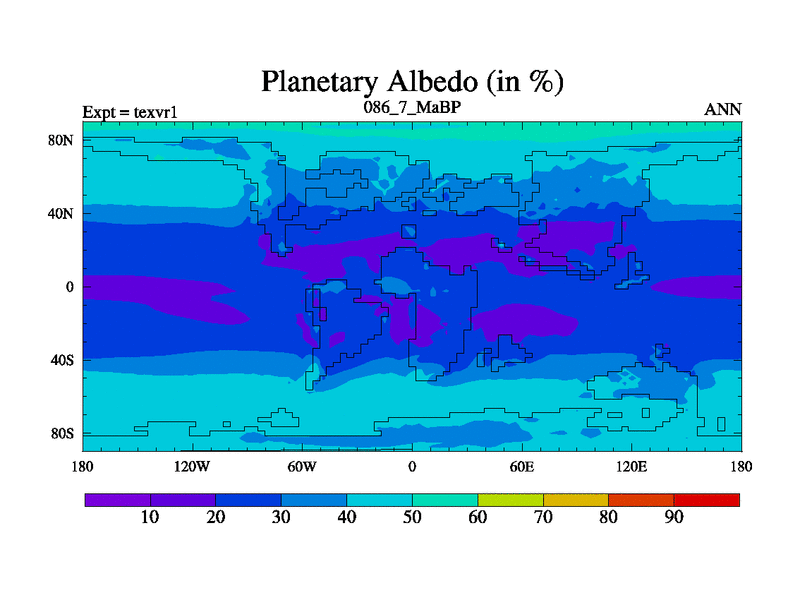 Planetary Albedo (in %)

Expt = texvr1

086_7_MaBP

ANN

80N
40N
0
40S
80S

180 120W 60W 0 60E 120E 180

10 20 30 40 50 60 70 80 90